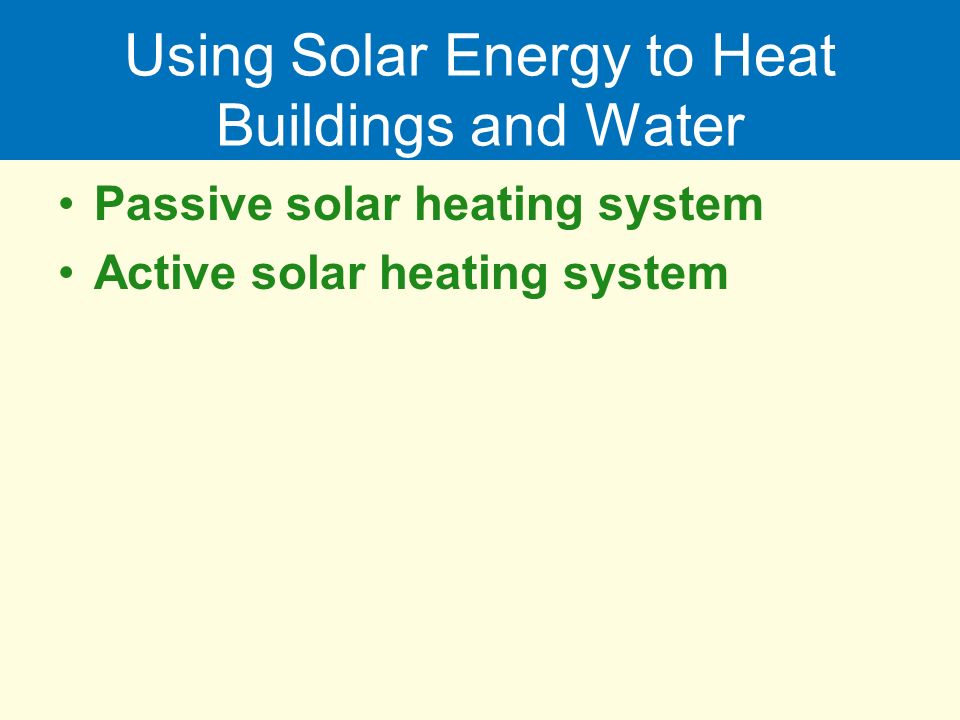 Using Solar Energy to Heat Buildings and Water

• Passive solar heating system
• Active solar heating system